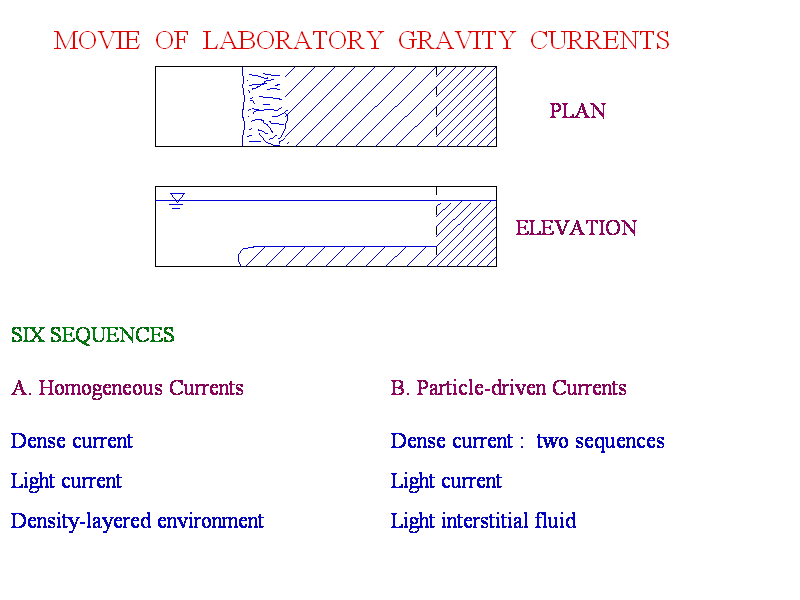 MOVIE OF LABORATORY GRAVITY CURRENTS

PLAN

ELEVATION

SIX SEQUENCES

A. Homogeneous Currents

Dense current

Light current

Density-layered environment

B. Particle-driven Currents

Dense current : two sequences

Light current

Light interstitial fluid